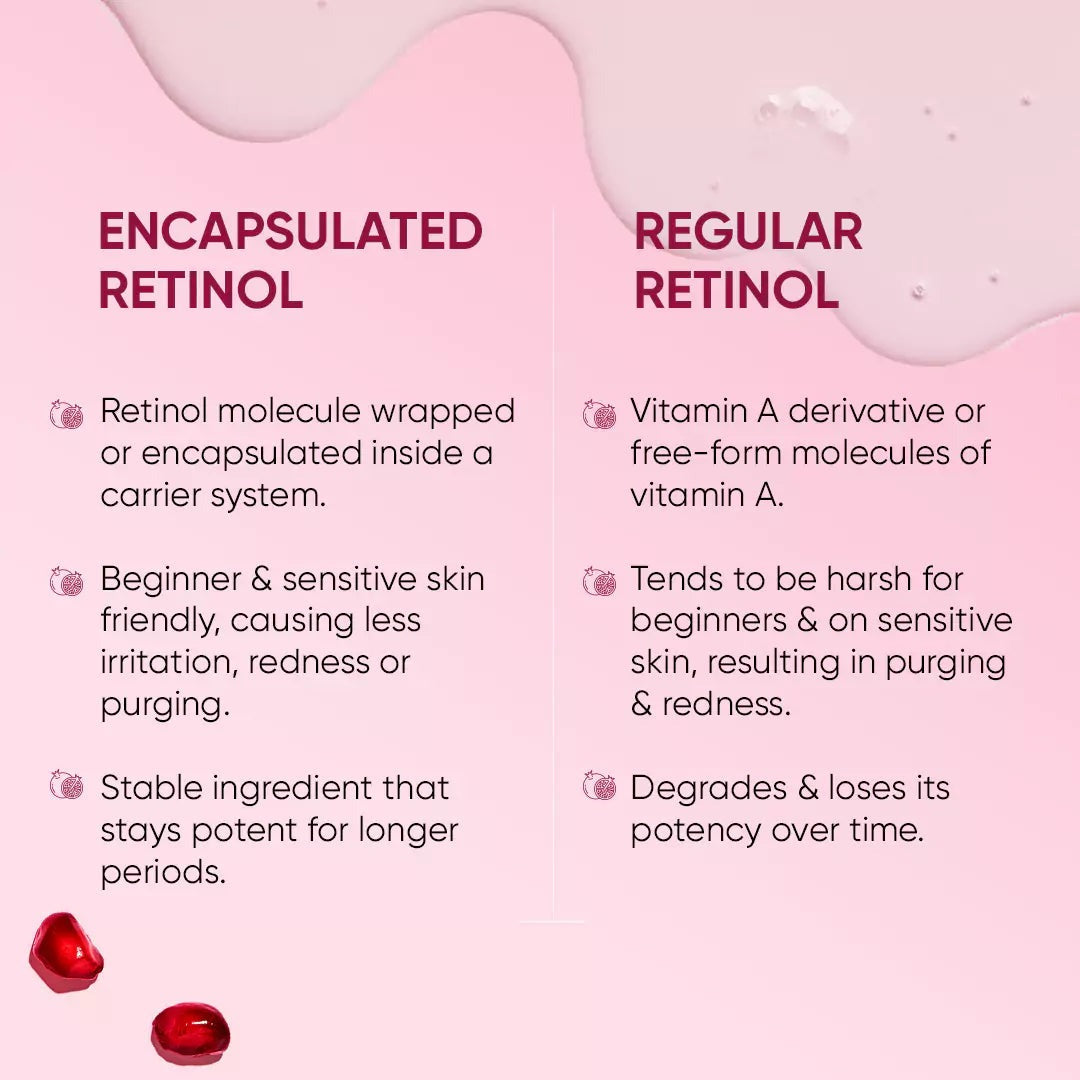 ENCAPSULATED RETINOL

Retinol molecule wrapped or encapsulated inside a carrier system.

Beginner & sensitive skin friendly, causing less irritation, redness or purging.

Stable ingredient that stays potent for longer periods.

REGULAR RETINOL

Vitamin A derivative or free-form molecules of vitamin A.

Tends to be harsh for beginners & on sensitive skin, resulting in purging & redness.

Degrades & loses its potency over time.